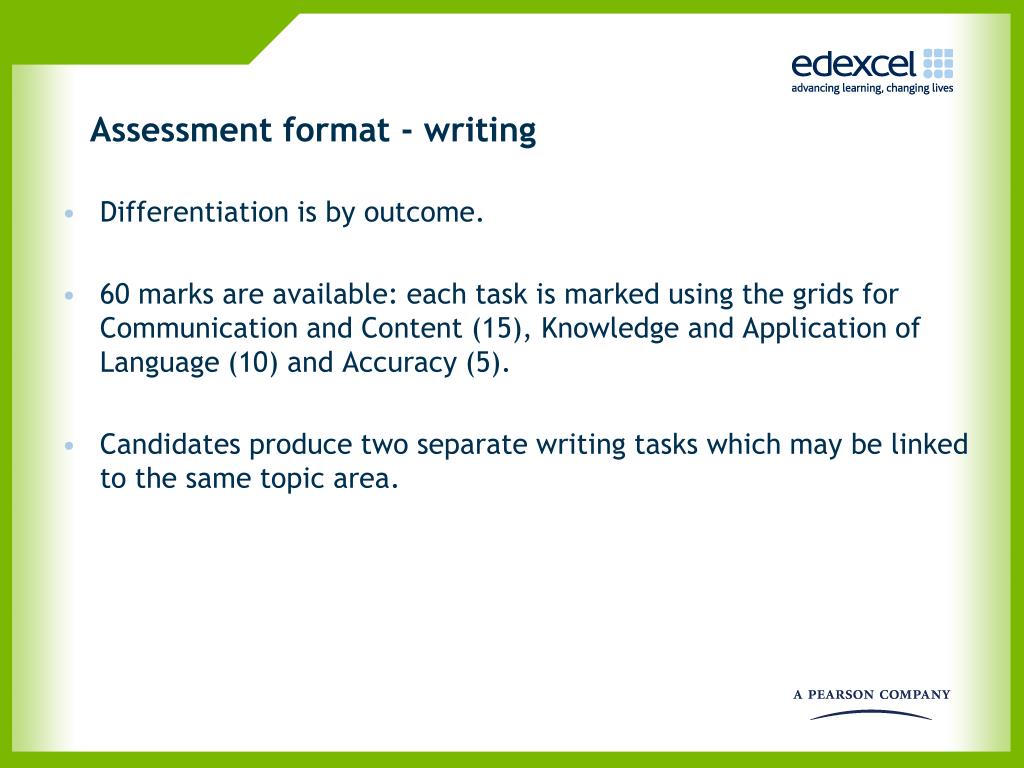 edexcel
advancing learning, changing lives

Assessment format - writing

• Differentiation is by outcome.

• 60 marks are available: each task is marked using the grids for Communication and Content (15), Knowledge and Application of Language (10) and Accuracy (5).

• Candidates produce two separate writing tasks which may be linked to the same topic area.

A PEARSON COMPANY